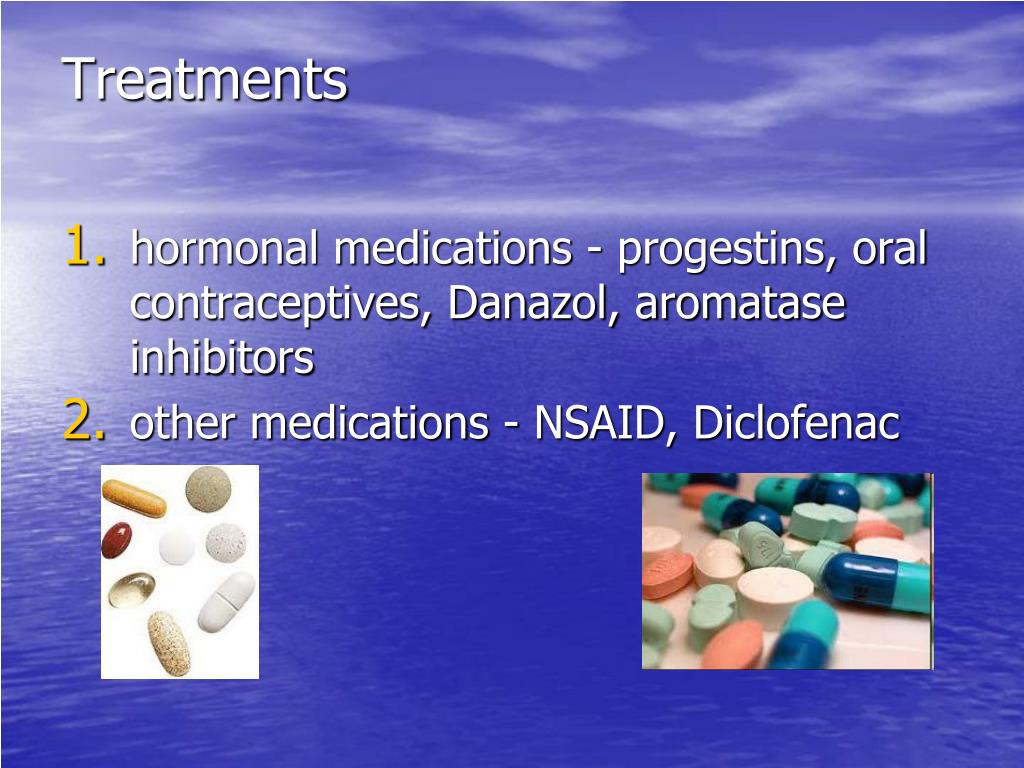 Treatments

1. hormonal medications - progestins, oral contraceptives, Danazol, aromatase inhibitors
2. other medications - NSAID, Diclofenac